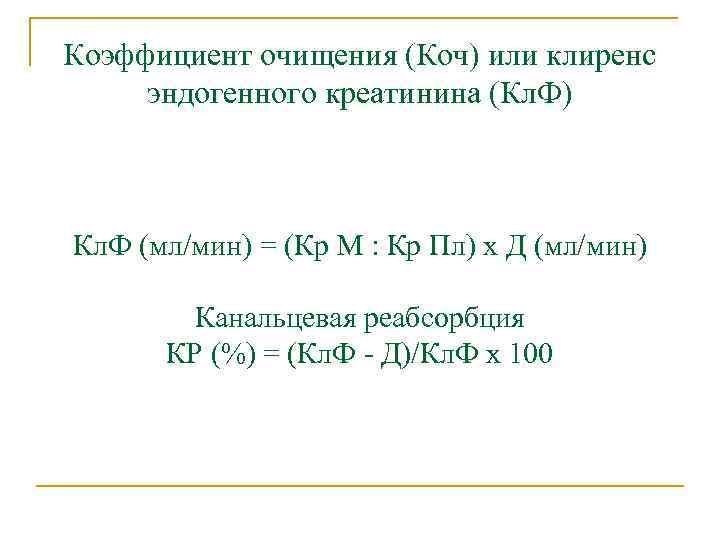 Коэффициент очищения (Коч) или клиренс эндогенного креатинина (КлФ)

КлФ (мл/мин) = (Кр М : Кр Пл) х Д (мл/мин)

Канальцевая реабсорбция
КР (%) = (КлФ - Д)/КлФ х 100